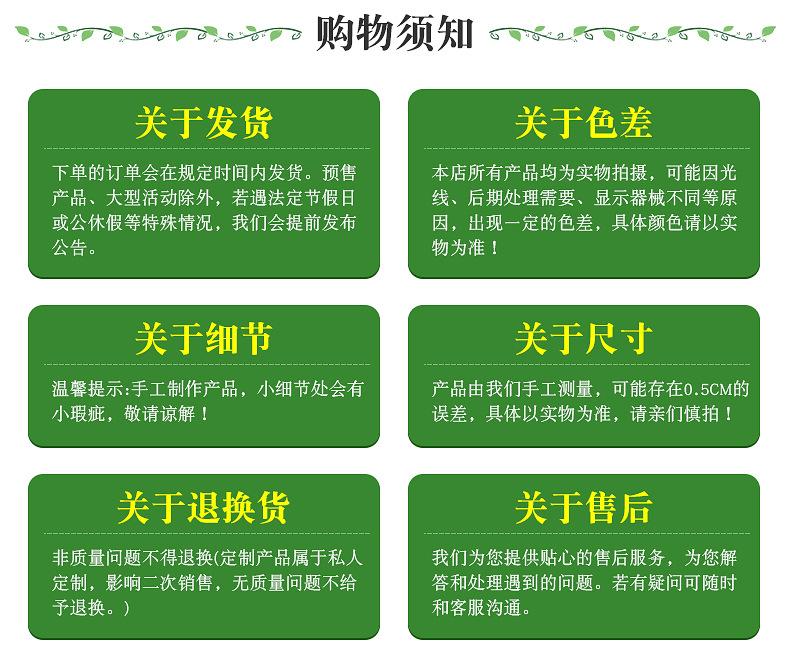 购物须知

关于发货

下单的订单会在规定时间内发货。预售产品、大型活动除外，若遇法定节假日或公休假等特殊情况，我们会提前发布公告。

关于色差

本店所有产品均为实物拍摄，可能因光线、后期处理需要、显示器械不同等原因，出现一定的色差，具体颜色请以实物为准！

关于细节

温馨提示:手工制作产品，小细节处会有小瑕疵，敬请谅解！

关于尺寸

产品由我们手工测量，可能存在0.5CM的误差，具体以实物为准，请亲们慎拍！

关于退换货

非质量问题不得退换(定制产品属于私人定制，影响二次销售，无质量问题不给予退换。)

关于售后

我们为您提供贴心的售后服务，为您解答和处理遇到的问题。若有疑问可随时和客服沟通。